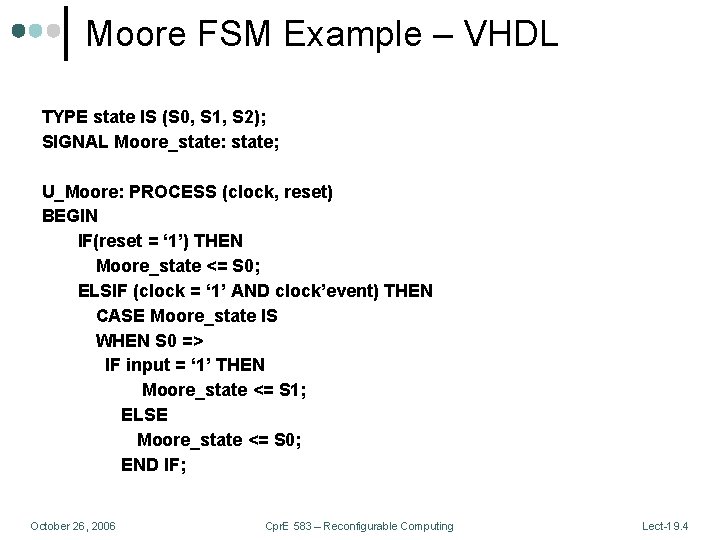 Moore FSM Example – VHDL

TYPE state IS (S0, S1, S2);
SIGNAL Moore_state: state;

U_Moore: PROCESS (clock, reset)
BEGIN
IF(reset = '1') THEN
Moore_state <= S0;
ELSIF (clock = '1' AND clock'event) THEN
CASE Moore_state IS
WHEN S0 =>
IF input = '1' THEN
Moore_state <= S1;
ELSE
Moore_state <= S0;
END IF;

October 26, 2006

CprE 583 – Reconfigurable Computing

Lect-19.4